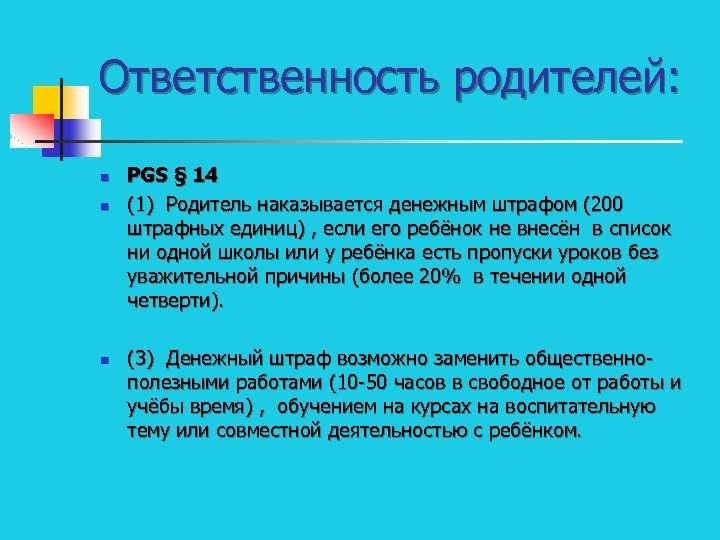 Ответственность родителей:

PGS § 14

(1) Родитель наказывается денежным штрафом (200 штрафных единиц) , если его ребёнок не внесён в список ни одной школы или у ребёнка есть пропуски уроков без уважительной причины (более 20% в течении одной четверти).

(3) Денежный штраф возможно заменить общественно-полезными работами (10-50 часов в свободное от работы и учёбы время) , обучением на курсах на воспитательную тему или совместной деятельностью с ребёнком.